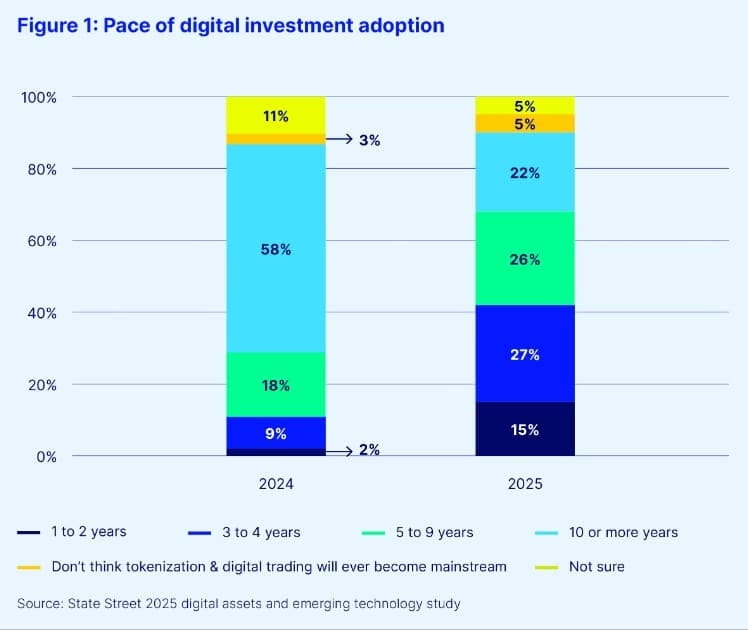 Figure 1: Pace of digital investment adoption

100%
80%
60%
40%
20%
0%

11%
3%
58%
18%
9%
2%

5%
5%
22%
26%
27%
15%

2024
2025

1 to 2 years
3 to 4 years
5 to 9 years
10 or more years
Don't think tokenization & digital trading will ever become mainstream
Not sure

Source: State Street 2025 digital assets and emerging technology study